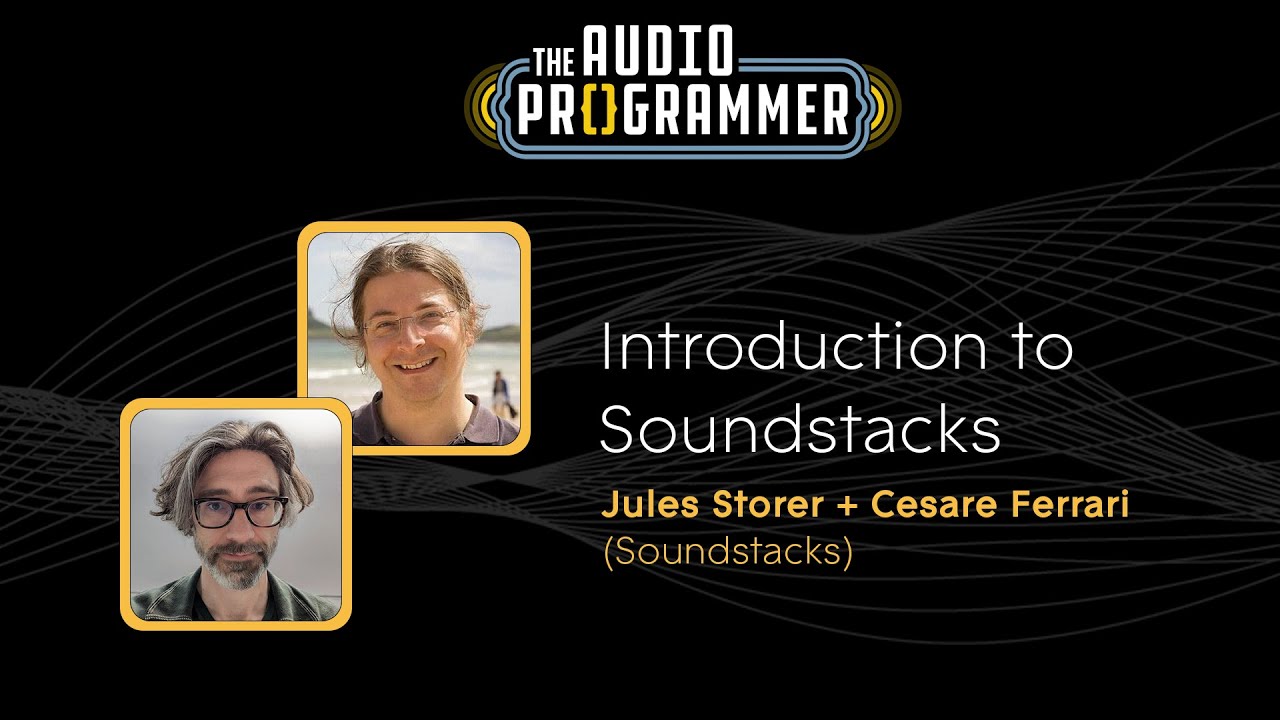 THE AUDIO PR{}GRAMMER

Introduction to Soundstacks

Jules Storer + Cesare Ferrari (Soundstacks)